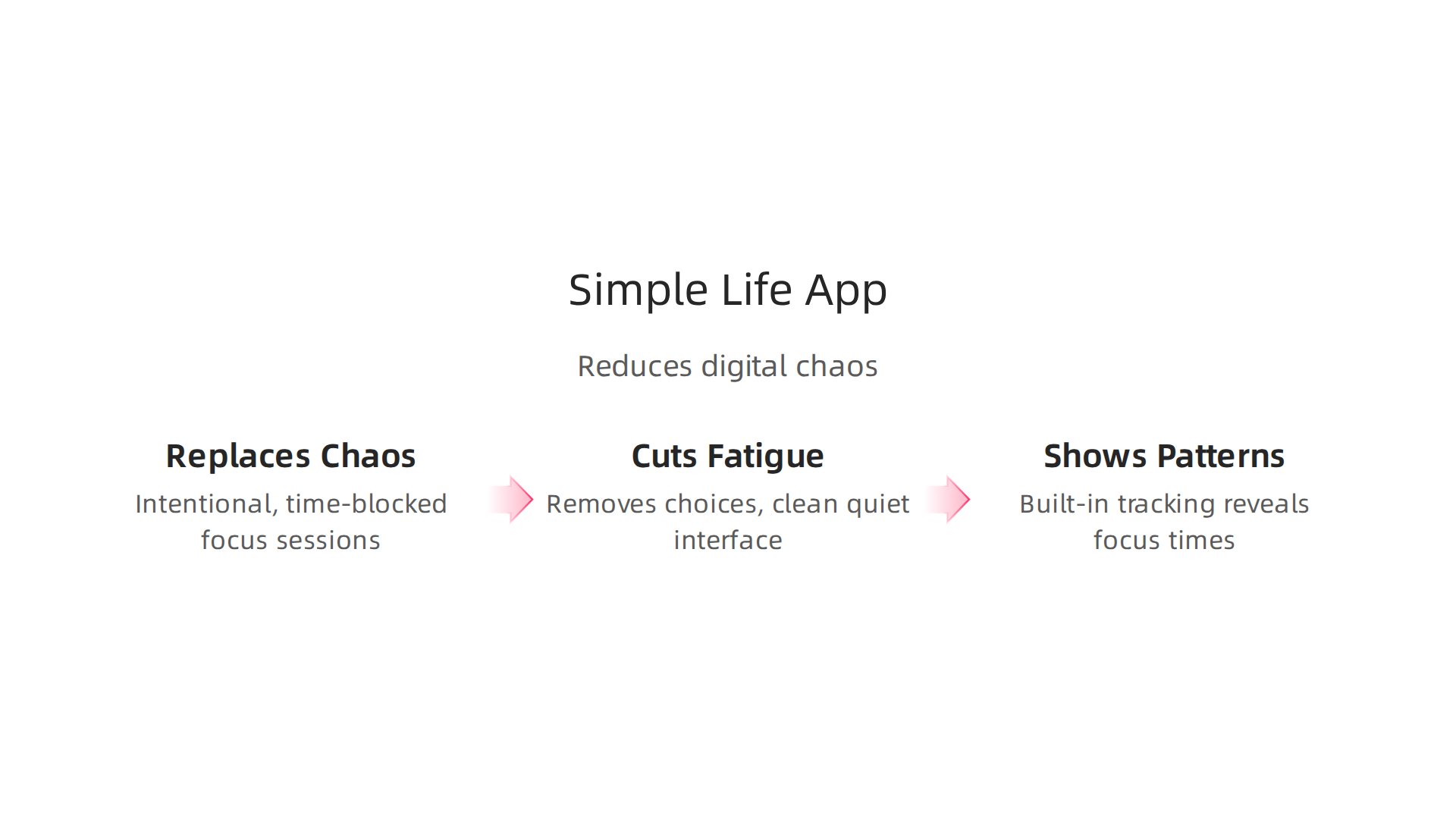 Simple Life App

Reduces digital chaos

Replaces Chaos

Intentional, time-blocked focus sessions

Cuts Fatigue

Removes choices, clean quiet interface

Shows Patterns

Built-in tracking reveals focus times